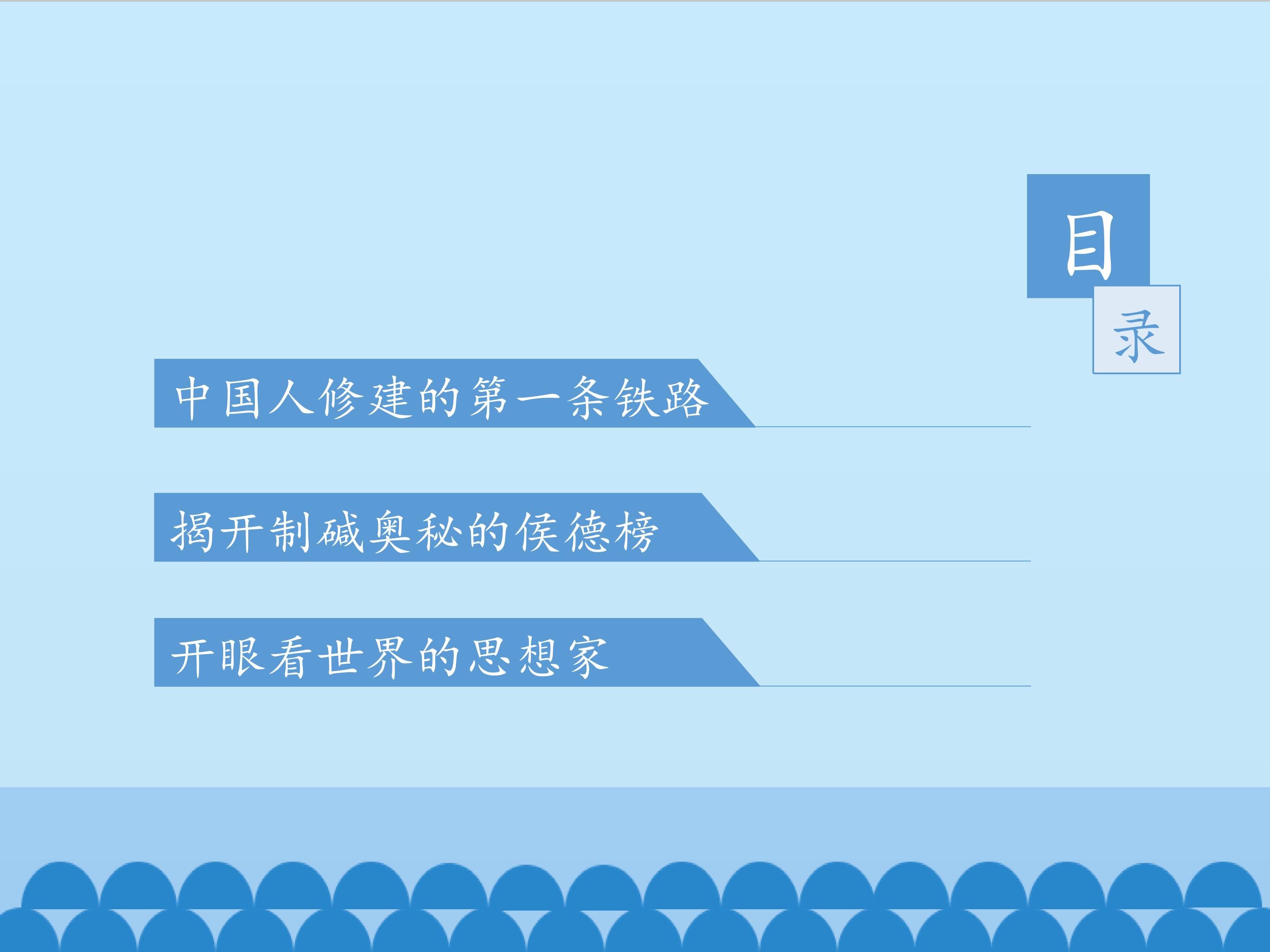 目
录

中国人修建的第一条铁路

揭开制碱奥秘的侯德榜

开眼看世界的思想家